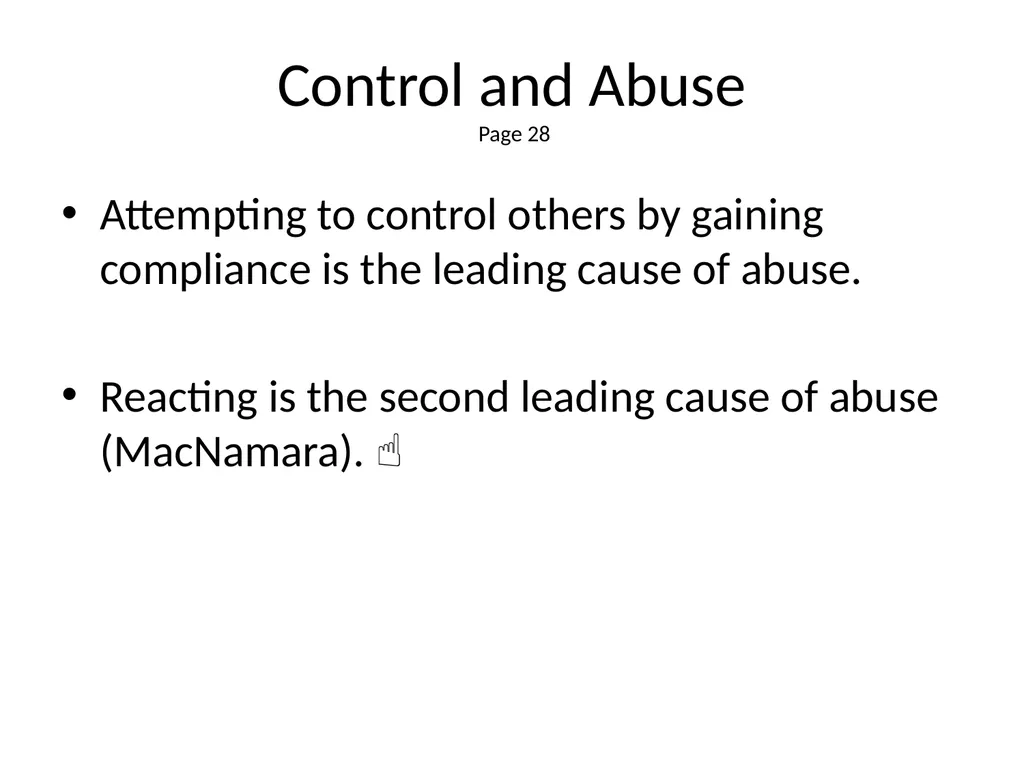 Control and Abuse
Page 28

• Attempting to control others by gaining compliance is the leading cause of abuse.

• Reacting is the second leading cause of abuse (MacNamara). ☝